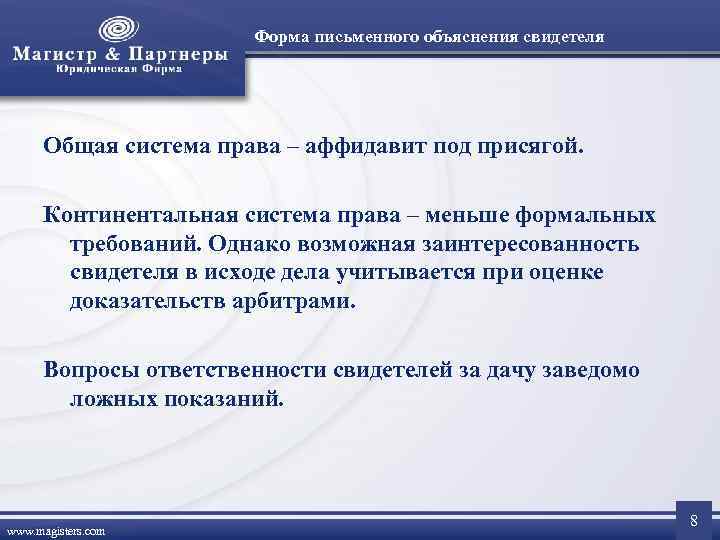 Магистр & Партнеры
Юридическая Фирма

Форма письменного объяснения свидетеля

Общая система права – аффидавит под присягой.

Континентальная система права – меньше формальных требований. Однако возможная заинтересованность свидетеля в исходе дела учитывается при оценке доказательств арбитрами.

Вопросы ответственности свидетелей за дачу заведомо ложных показаний.

www.magisters.com

8